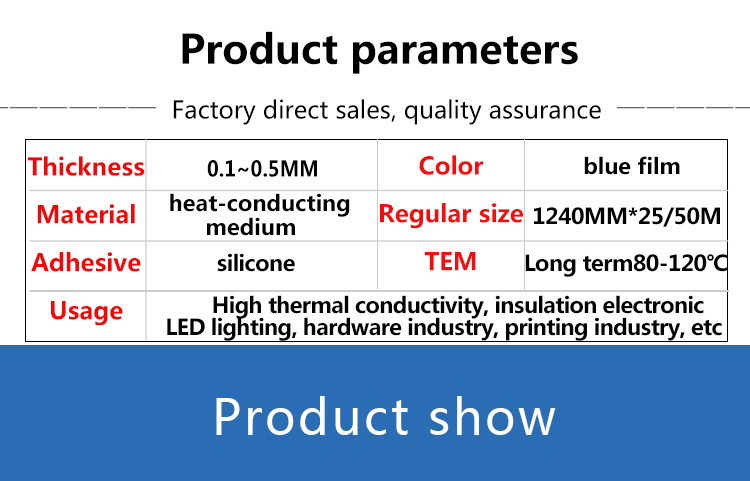 Product parameters

Factory direct sales, quality assurance

| Thickness | 0.1~0.5MM | Color | blue film |
|---|---|---|---|
| Material | heat-conducting medium | Regular size | 1240MM*25/50M |
| Adhesive | silicone | TEM | Long term80-120℃ |
| Usage | High thermal conductivity, insulation electronic LED lighting, hardware industry, printing industry, etc | | |

Product show